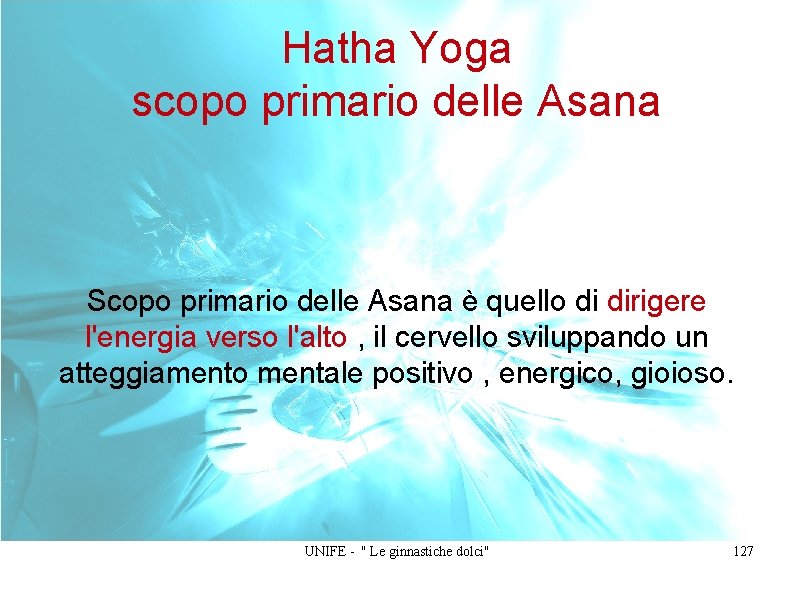 Hatha Yoga
scopo primario delle Asana

Scopo primario delle Asana è quello di dirigere l'energia verso l'alto , il cervello sviluppando un atteggiamento mentale positivo , energico, gioioso.

UNIFE - " Le ginnastiche dolci"

127